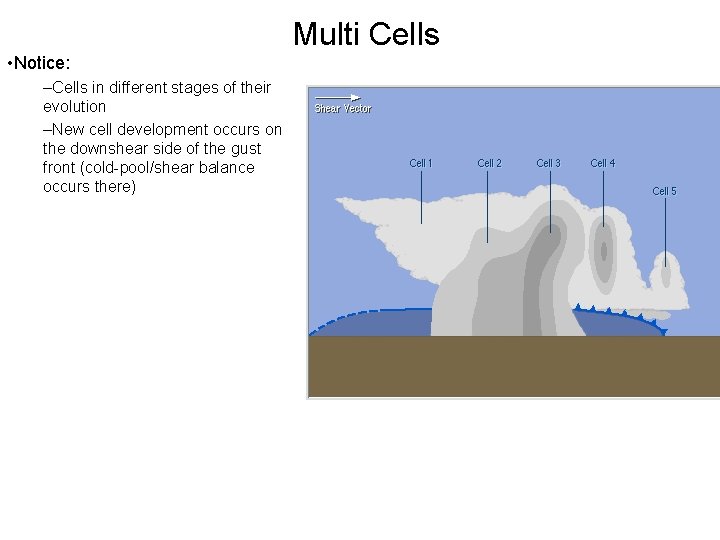 Multi Cells

•Notice:

–Cells in different stages of their evolution

–New cell development occurs on the downshear side of the gust front (cold-pool/shear balance occurs there)

Shear Vector

Cell 1

Cell 2

Cell 3

Cell 4

Cell 5